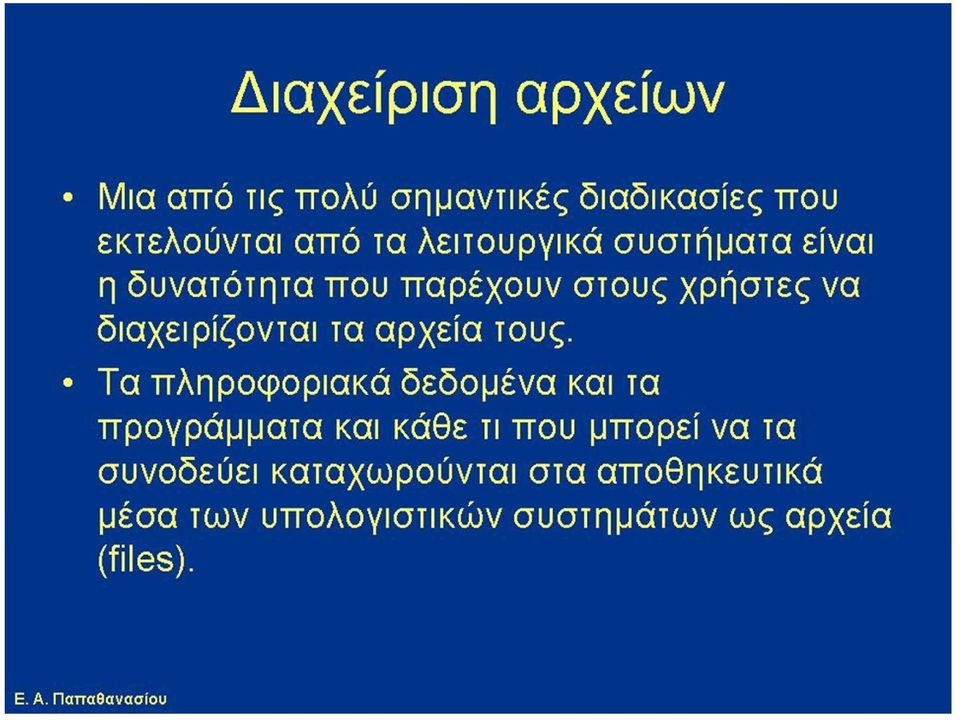 Διαχείριση αρχείων

• Μια από τις πολύ σημαντικές διαδικασίες που εκτελούνται από τα λειτουργικά συστήματα είναι η δυνατότητα που παρέχουν στους χρήστες να διαχειρίζονται τα αρχεία τους.

• Τα πληροφοριακά δεδομένα και τα προγράμματα και κάθε τι που μπορεί να τα συνοδεύει καταχωρούνται στα αποθηκευτικά μέσα των υπολογιστικών συστημάτων ως αρχεία (files).

Ε. Α. Παπαθανασίου